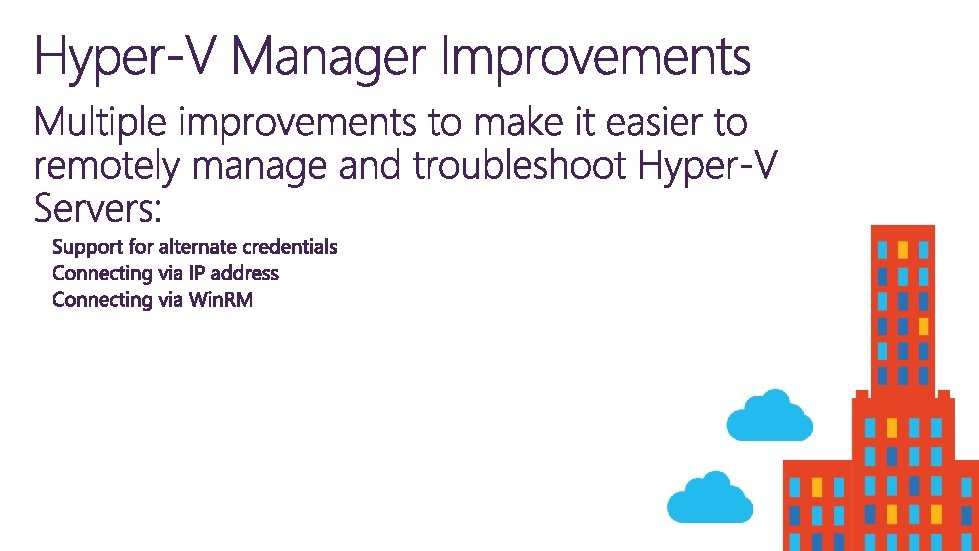 Hyper-V Manager Improvements

Multiple improvements to make it easier to remotely manage and troubleshoot Hyper-V Servers:

Support for alternate credentials
Connecting via IP address
Connecting via WinRM